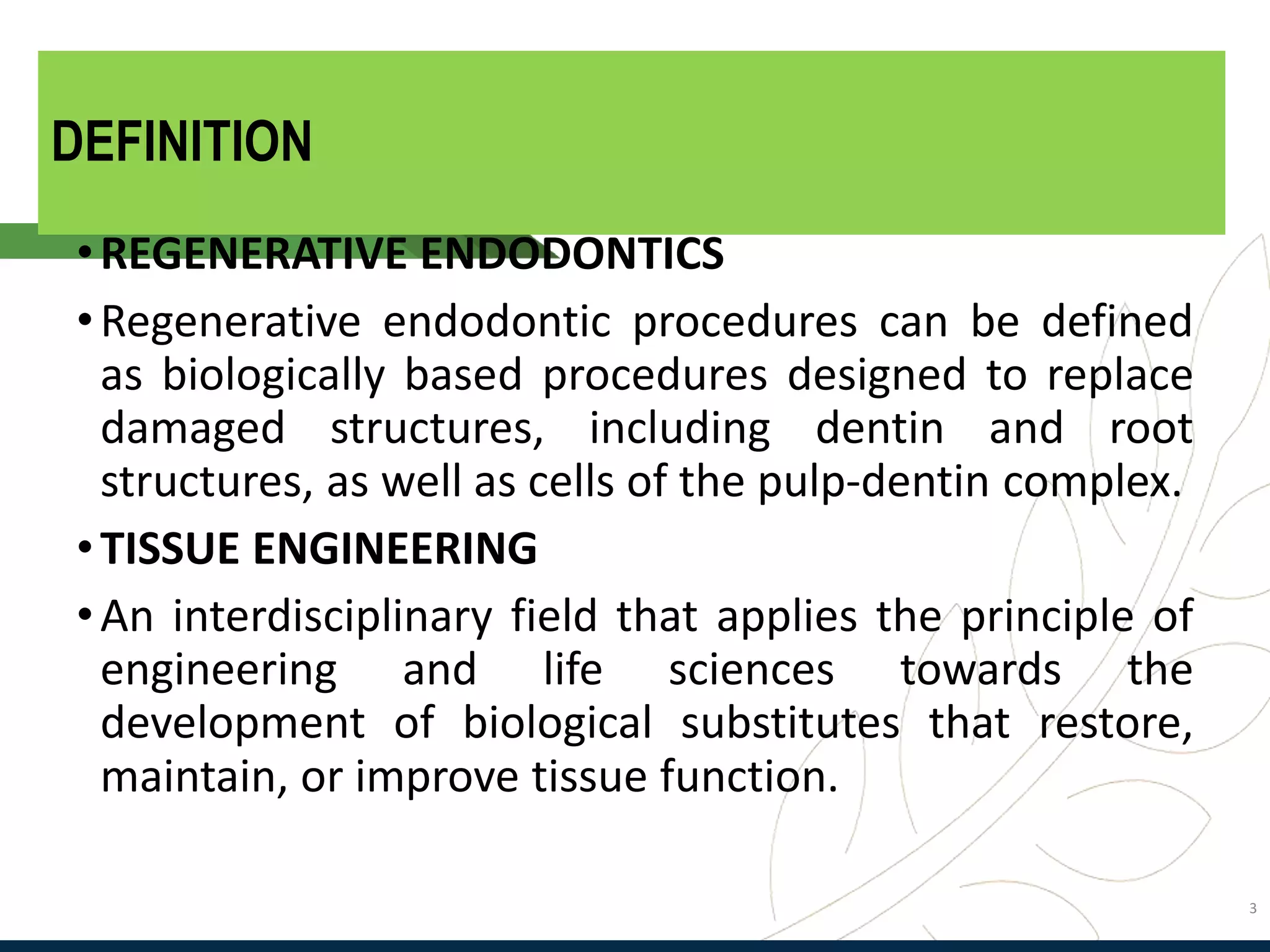 DEFINITION

• REGENERATIVE ENDODONTICS

• Regenerative endodontic procedures can be defined as biologically based procedures designed to replace damaged structures, including dentin and root structures, as well as cells of the pulp-dentin complex.

• TISSUE ENGINEERING

• An interdisciplinary field that applies the principle of engineering and life sciences towards the development of biological substitutes that restore, maintain, or improve tissue function.

3